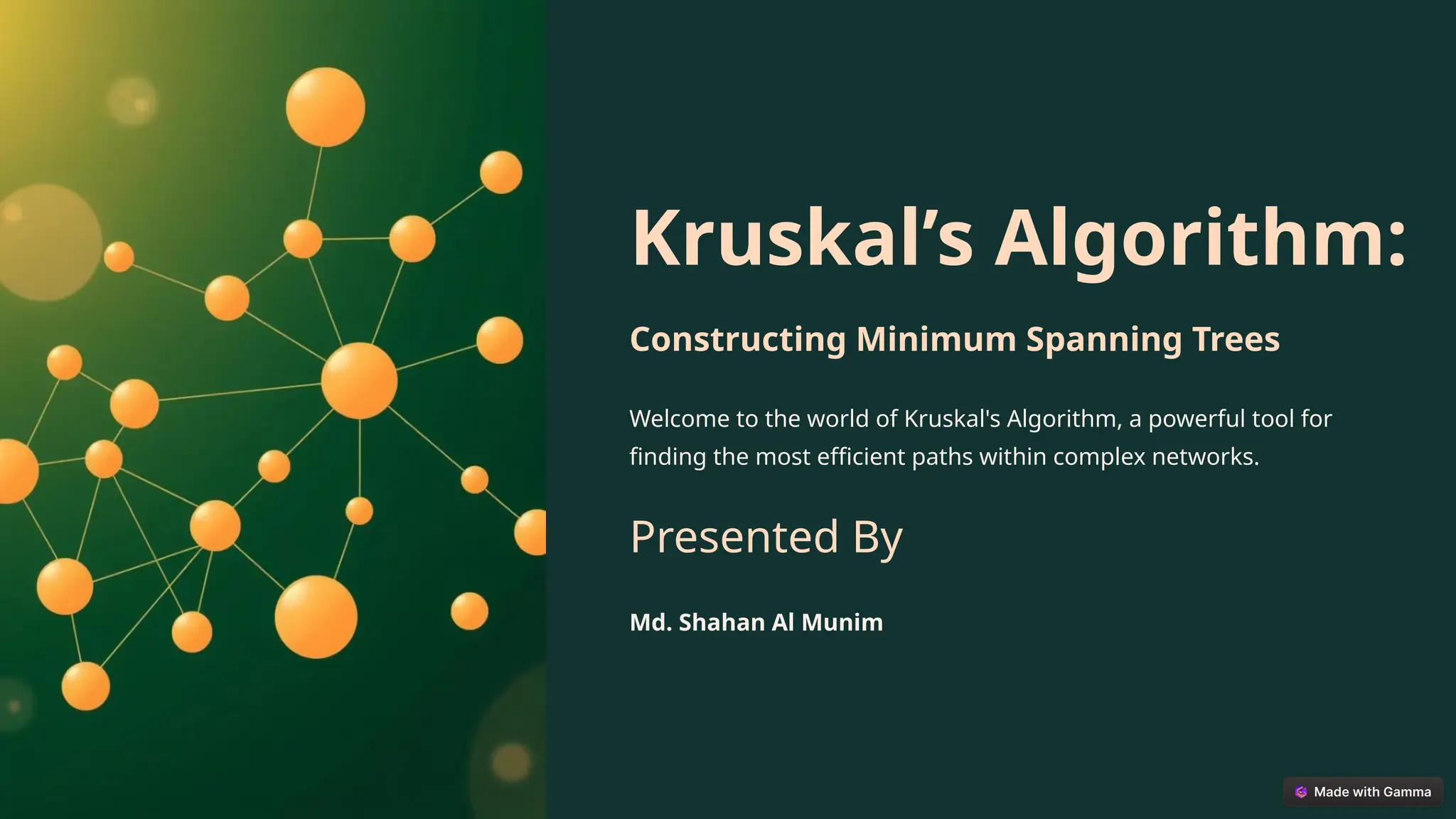 Kruskal’s Algorithm:

Constructing Minimum Spanning Trees

Welcome to the world of Kruskal's Algorithm, a powerful tool for finding the most efficient paths within complex networks.

Presented By

Md. Shahan Al Munim

Made with Gamma